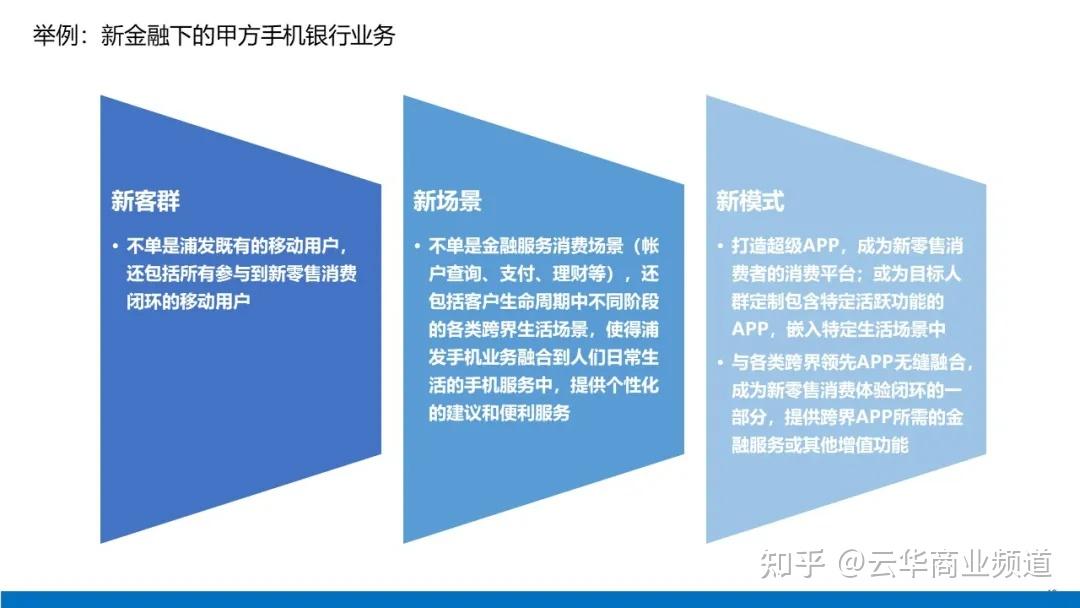 举例：新金融下的甲方手机银行业务

新客群

• 不单是浦发既有的移动用户，还包括所有参与到新零售消费闭环的移动用户

新场景

• 不单是金融服务消费场景（帐户查询、支付、理财等），还包括客户生命周期中不同阶段的各类跨界生活场景，使得浦发手机业务融合到人们日常生活的手机服务中，提供个性化的建议和便利服务

新模式

• 打造超级APP，成为新零售消费者的消费平台；或为目标人群定制包含特定活跃功能的APP，嵌入特定生活场景中
• 与各类跨界领先APP无缝融合，成为新零售消费体验闭环的一部分，提供跨界APP所需的金融服务或其他增值功能

知乎 @云华商业频道